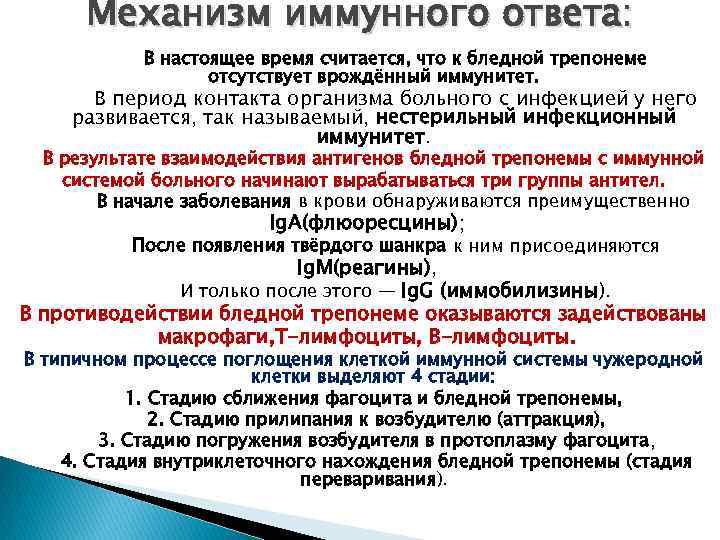 Механизм иммунного ответа:

В настоящее время считается, что к бледной трепонеме отсутствует врождённый иммунитет.

В период контакта организма больного с инфекцией у него развивается, так называемый, нестерильный инфекционный иммунитет.

В результате взаимодействия антигенов бледной трепонемы с иммунной системой больного начинают вырабатываться три группы антител.

В начале заболевания в крови обнаруживаются преимущественно IgA(флюоресцины);

После появления твёрдого шанкра к ним присоединяются IgM(реагины),

И только после этого — IgG (иммобилизины).

В противодействии бледной трепонеме оказываются задействованы макрофаги,Т-лимфоциты, В-лимфоциты.

В типичном процессе поглощения клеткой иммунной системы чужеродной клетки выделяют 4 стадии:

1. Стадию сближения фагоцита и бледной трепонемы,

2. Стадию прилипания к возбудителю (аттракция),

3. Стадию погружения возбудителя в протоплазму фагоцита,

4. Стадия внутриклеточного нахождения бледной трепонемы (стадия переваривания).